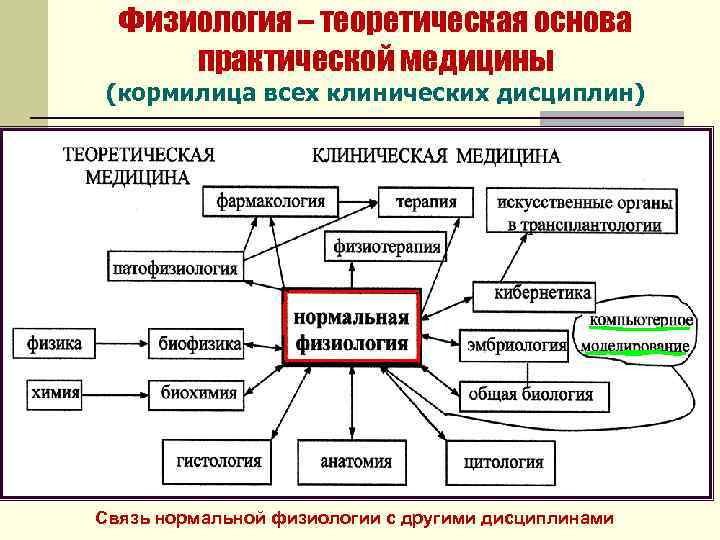 Физиология – теоретическая основа практической медицины
(кормилица всех клинических дисциплин)

ТЕОРЕТИЧЕСКАЯ МЕДИЦИНА

КЛИНИЧЕСКАЯ МЕДИЦИНА

фармакология

терапия

искусственные органы в трансплантологии

физиотерапия

патофизиология

кибернетика

нормальная физиология

компьютерное моделирование

физика

биофизика

эмбриология

химия

биохимия

общая биология

гистология

анатомия

цитология

Связь нормальной физиологии с другими дисциплинами